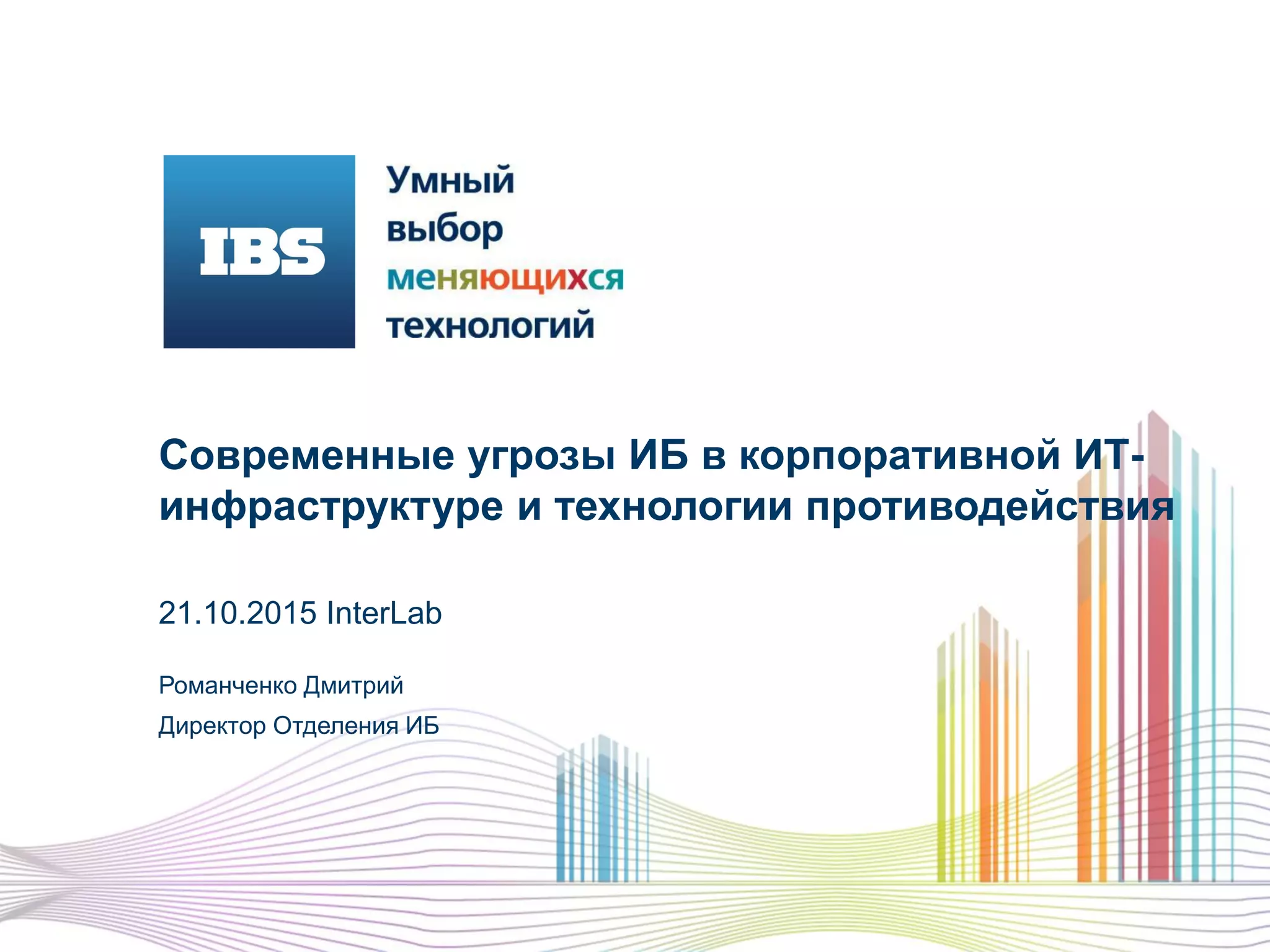 IBS

Умный
выбор
меняющихся
технологий

Современные угрозы ИБ в корпоративной ИТ-инфраструктуре и технологии противодействия

21.10.2015 InterLab

Романченко Дмитрий

Директор Отделения ИБ